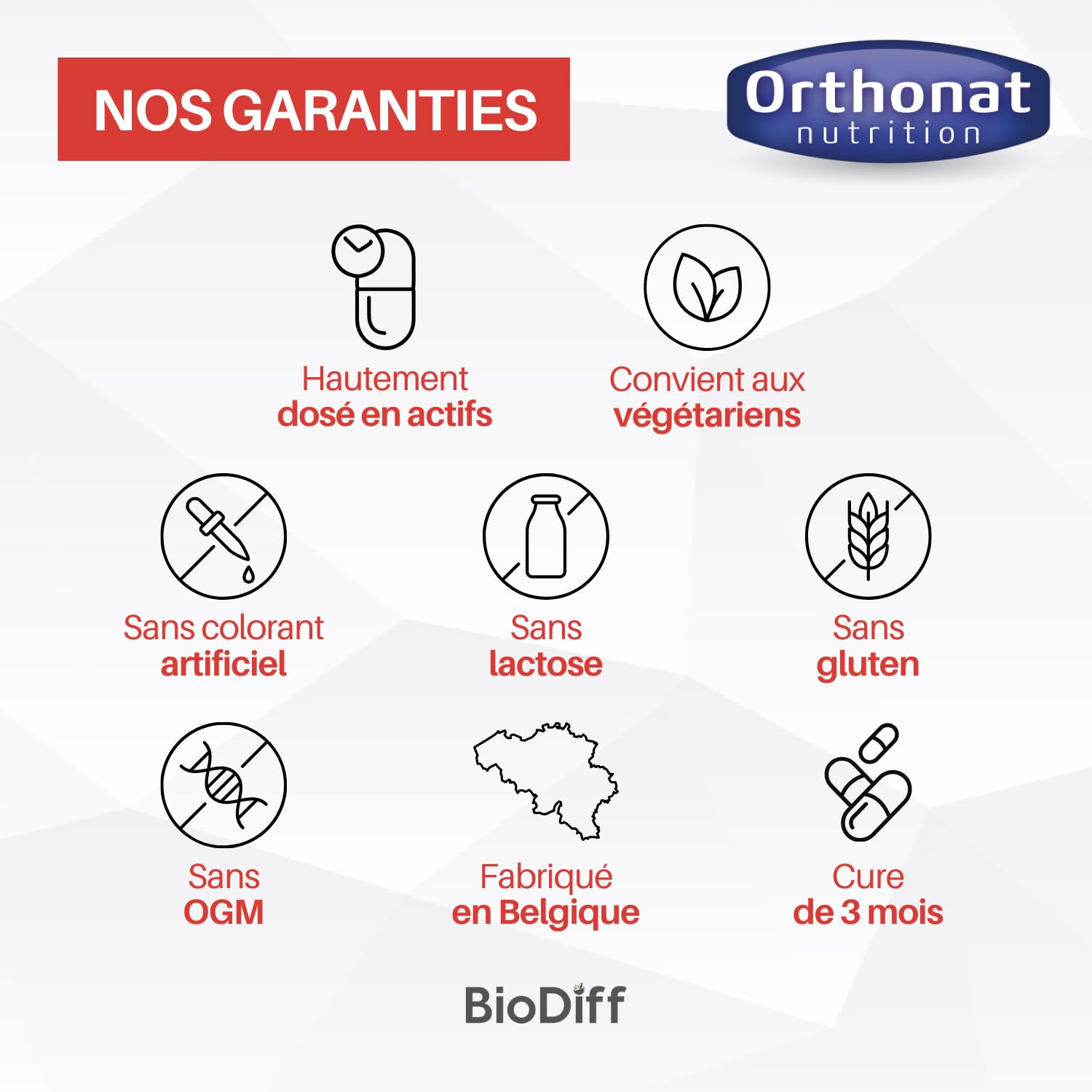 NOS GARANTIES

Orthonat nutrition

Hautement dosé en actifs

Convient aux végétariens

Sans colorant artificiel

Sans lactose

Sans gluten

Sans OGM

Fabriqué en Belgique

Cure de 3 mois

BioDiff